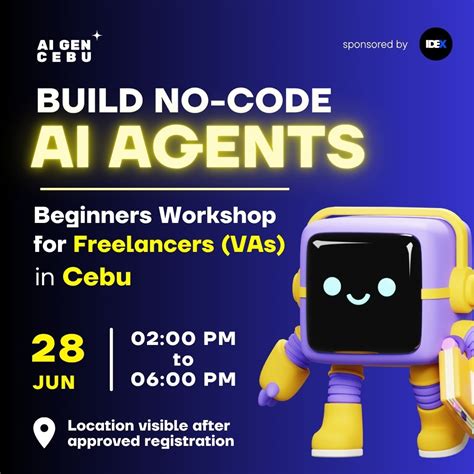 AI GEN
CEBU

sponsored by IDEX

BUILD NO-CODE
AI AGENTS

Beginners Workshop for Freelancers (VAs) in Cebu

28
JUN

02:00 PM
to
06:00 PM

Location visible after approved registration